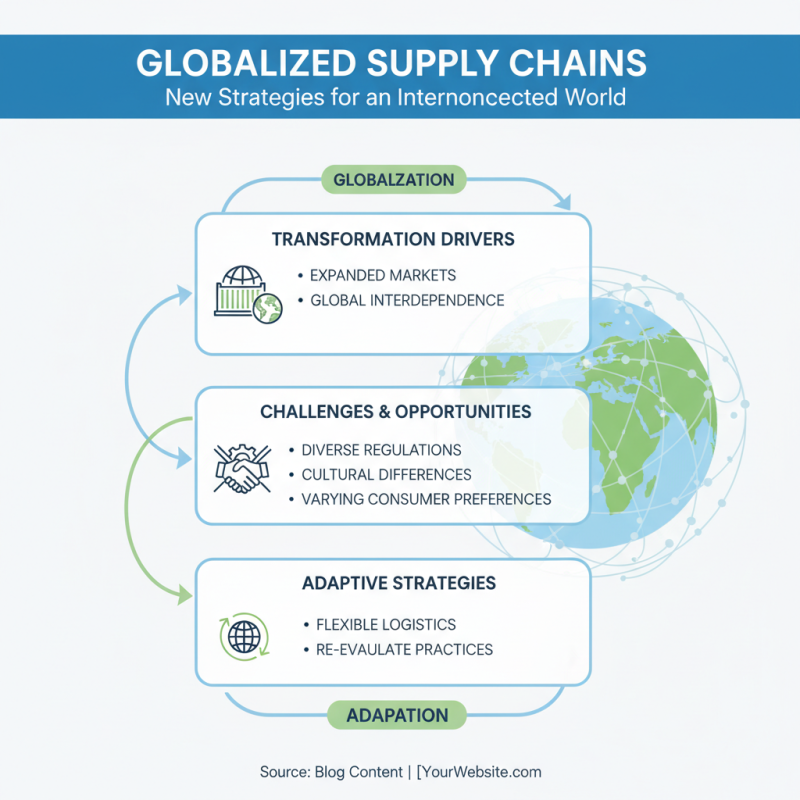 GLOBALIZED SUPPLY CHAINS
New Strategies for an Internoncected World

GLOBALZATION

TRANSFORMATION DRIVERS

• EXPANDED MARKETS
• GLOBAL INTERDEPENDENCE

CHALLENGES & OPPORTUNITIES

• DIVERSE REGULATIONS
• CULTURAL DIFFERENCES
• VARYING CONSUMER PREFERENCES

ADAPTIVE STRATEGIES

• FLEXIBLE LOGISTICS
• RE-EVAULATE PRACTICES

ADAPATION

Source: Blog Content | [YourWebsite.com